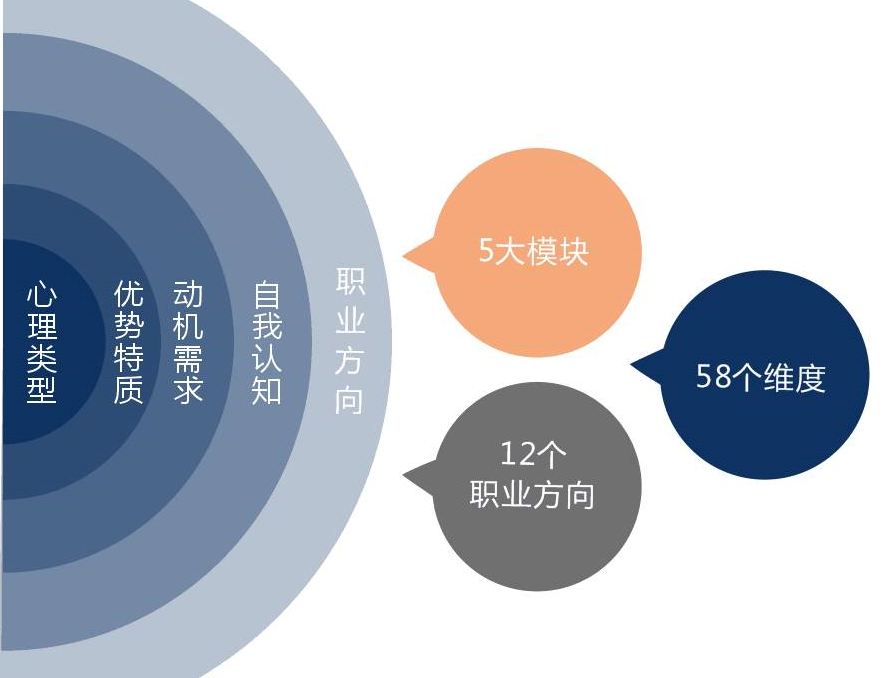 心理类型

优势特质

动机需求

自我认知

职业方向

5大模块

58个维度

12个
职业方向